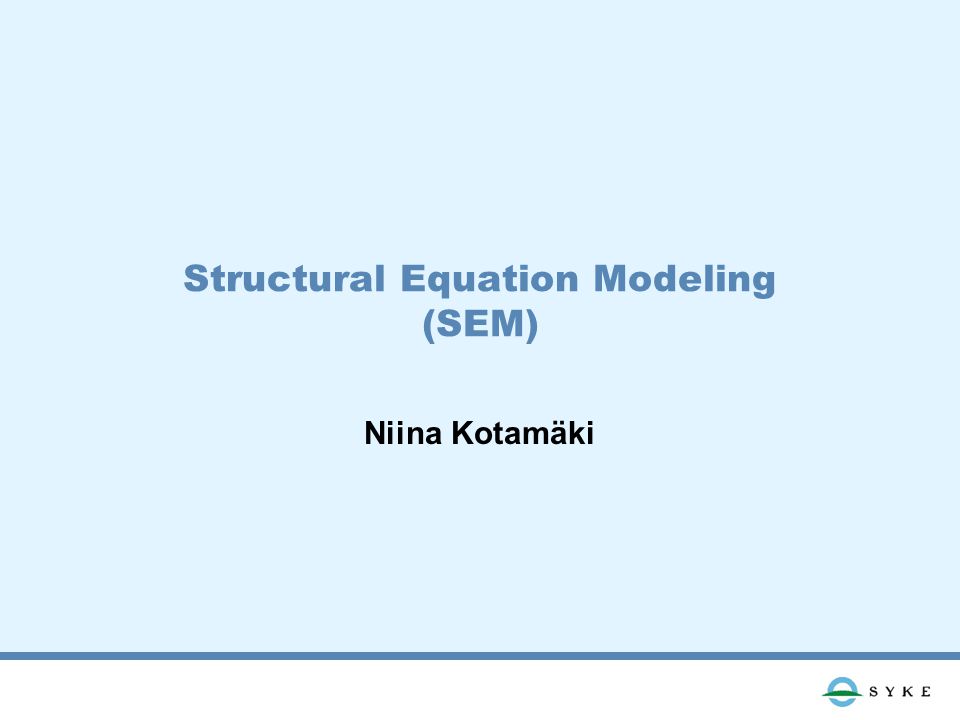 Structural Equation Modeling
(SEM)

Niina Kotamäki

SYKE